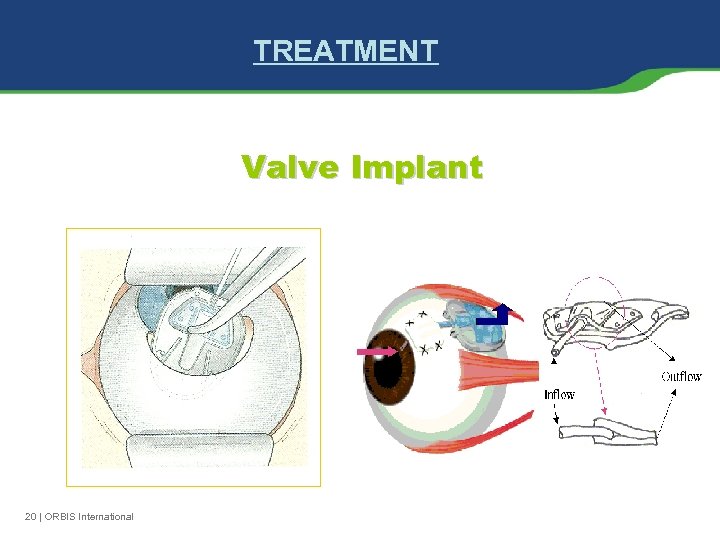 TREATMENT

Valve Implant

Outflow

Inflow

20 | ORBIS International